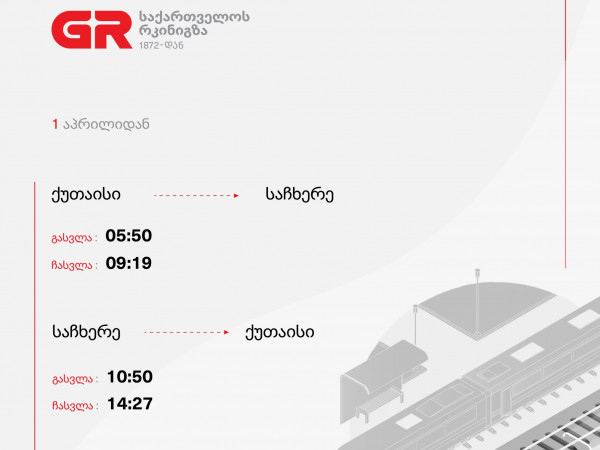 GR საქართველოს რკინიგზა 1872-დან

1 აპრილიდან

ქუთაისი საჩხერე

გასვლა : 05:50
ჩასვლა : 09:19

საჩხერე ქუთაისი

გასვლა : 10:50
ჩასვლა : 14:27